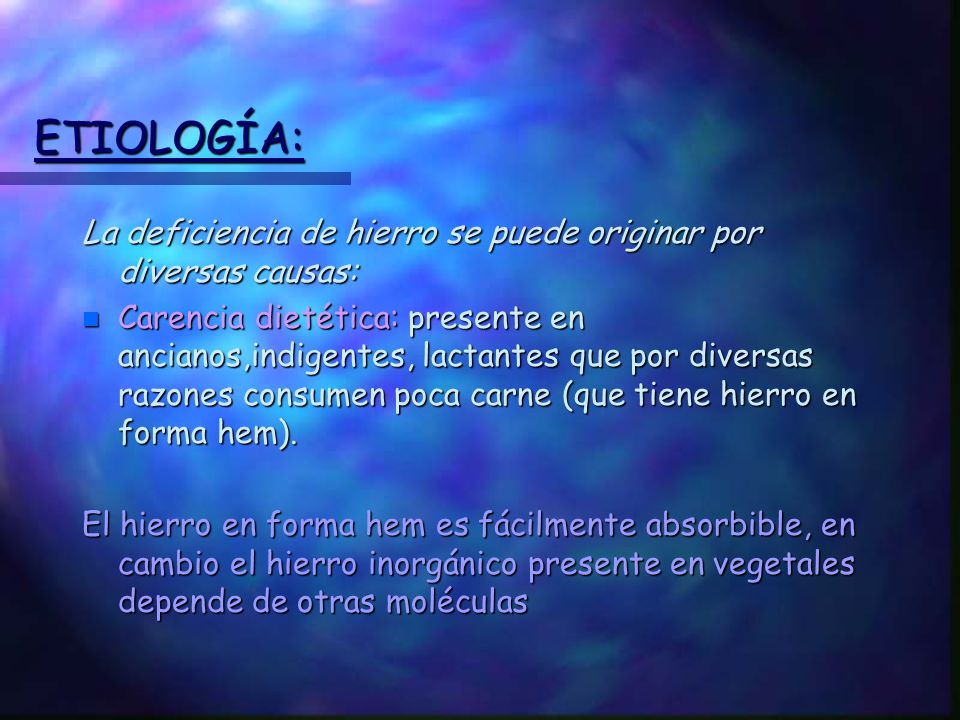 ETIOLOGÍA:

La deficiencia de hierro se puede originar por diversas causas:

Carencia dietética: presente en ancianos,indigentes, lactantes que por diversas razones consumen poca carne (que tiene hierro en forma hem).

El hierro en forma hem es fácilmente absorbible, en cambio el hierro inorgánico presente en vegetales depende de otras moléculas